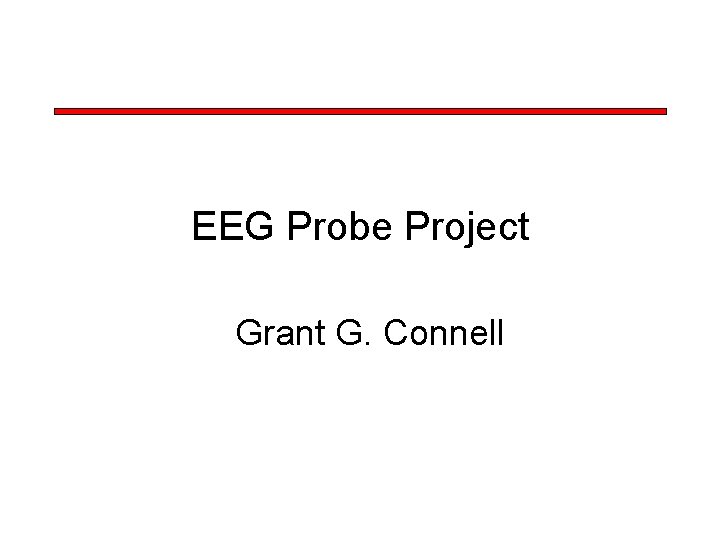 EEG Probe Project

Grant G. Connell